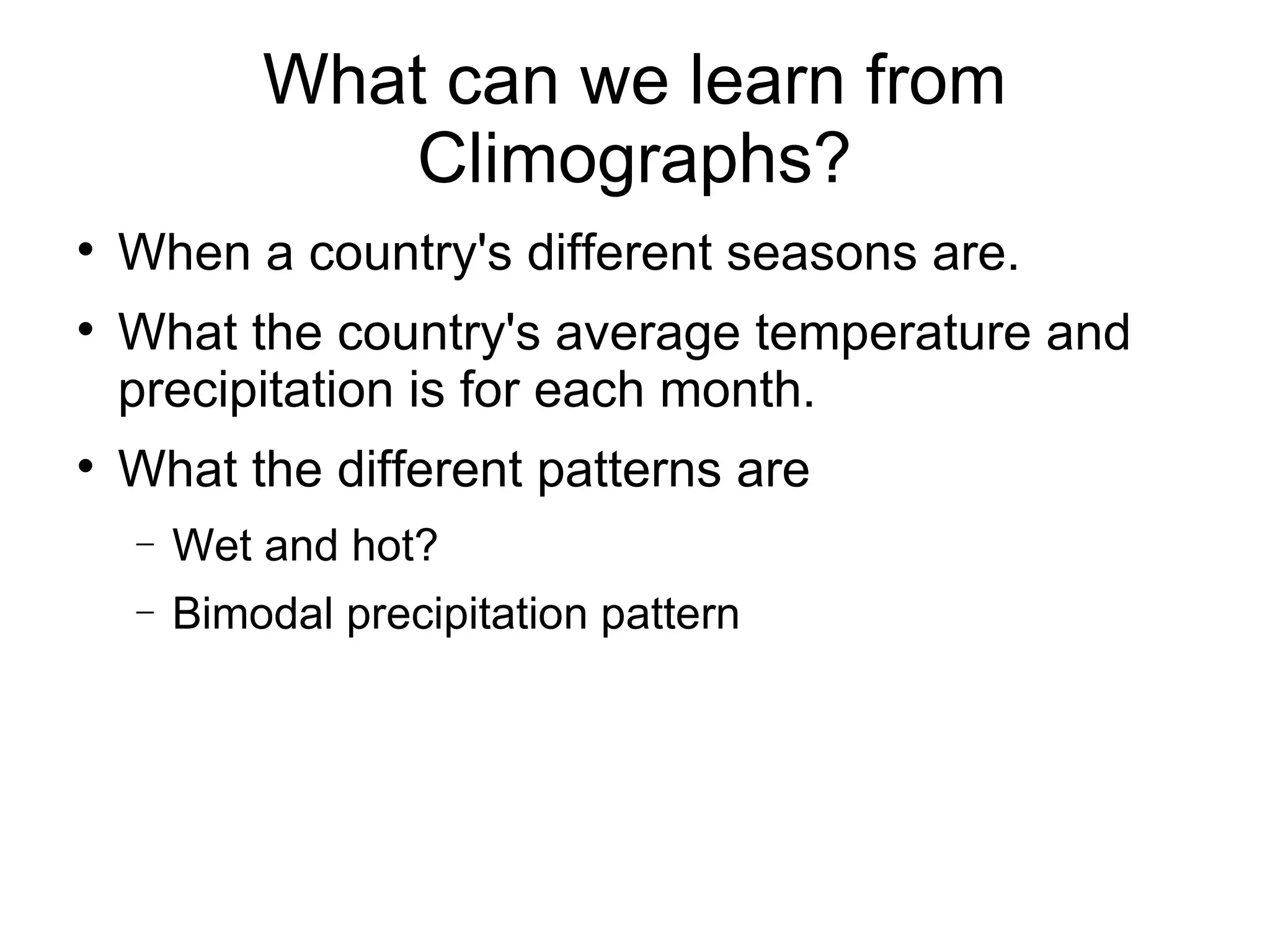 What can we learn from Climographs?

• When a country's different seasons are.

• What the country's average temperature and precipitation is for each month.

• What the different patterns are

– Wet and hot?

– Bimodal precipitation pattern